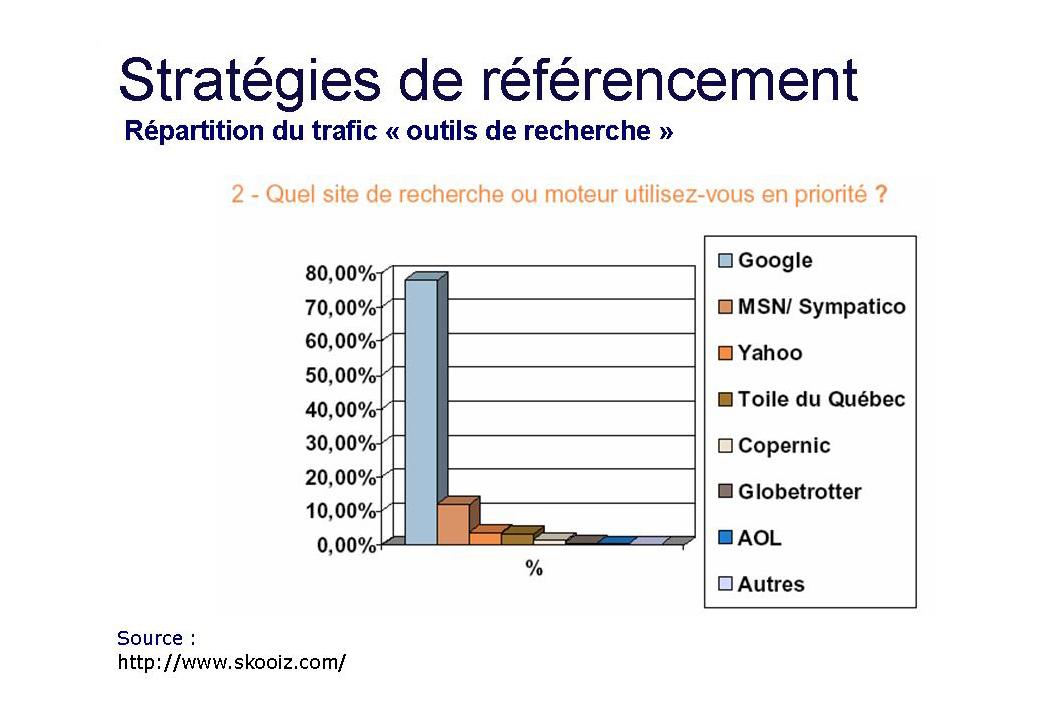 Stratégies de référencement
Répartition du trafic « outils de recherche »

2 - Quel site de recherche ou moteur utilisez-vous en priorité ?

80,00%
70,00%
60,00%
50,00%
40,00%
30,00%
20,00%
10,00%
0,00%

%

Google
MSN/ Sympatico
Yahoo
Toile du Québec
Copernic
Globetrotter
AOL
Autres

Source :
http://www.skooiz.com/